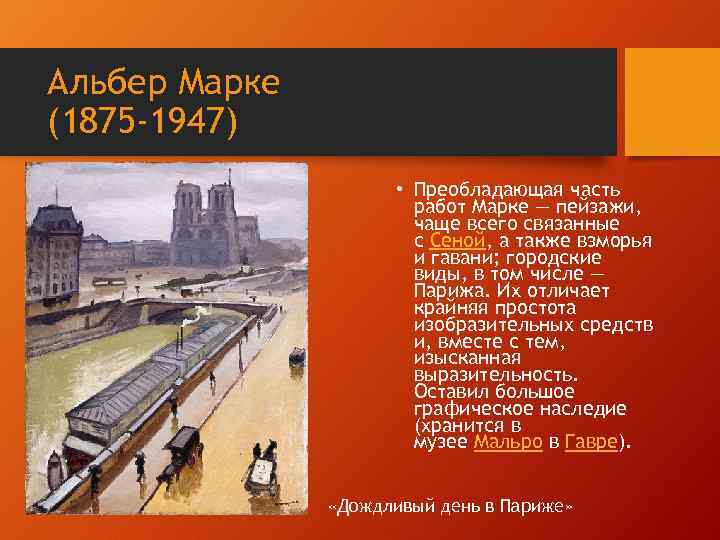 Альбер Марке (1875-1947)

• Преобладающая часть работ Марке — пейзажи, чаще всего связанные с Сеной, а также взморья и гавани; городские виды, в том числе — Парижа. Их отличает крайняя простота изобразительных средств и, вместе с тем, изысканная выразительность. Оставил большое графическое наследие (хранится в музее Мальро в Гавре).

«Дождливый день в Париже»